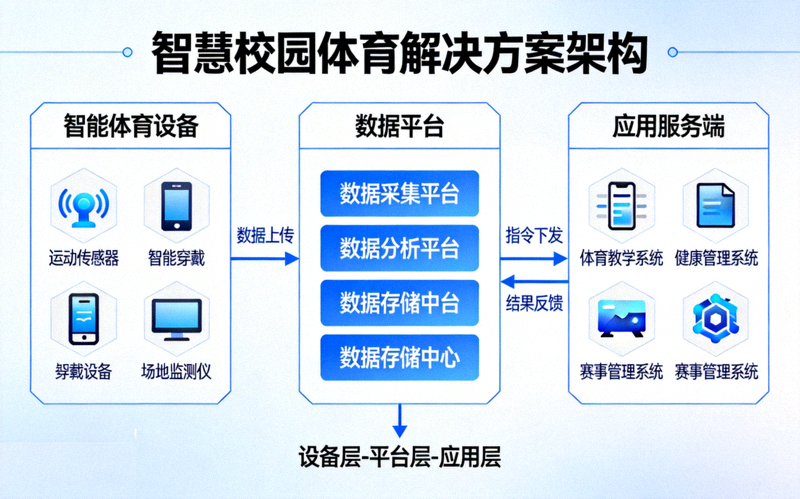 智慧校园体育解决方案架构

智能体育设备

运动传感器

智能穿戴

穿戴设备

场地监测仪

数据上传

数据平台

数据采集平台

数据分析平台

数据存储中台

数据存储中心

指令下发

结果反馈

应用服务端

体育教学系统

健康管理系统

赛事管理系统

赛事管理系统

设备层-平台层-应用层